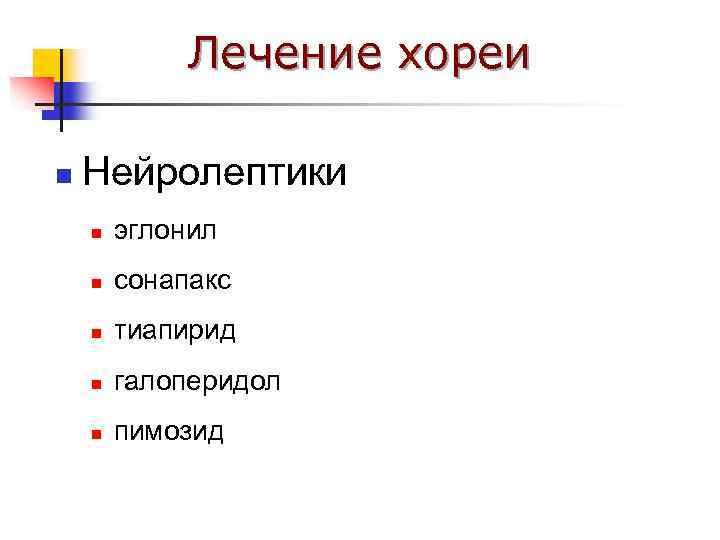 Лечение хореи

Нейролептики

эглонил

сонапакс

тиапирид

галоперидол

пимозид